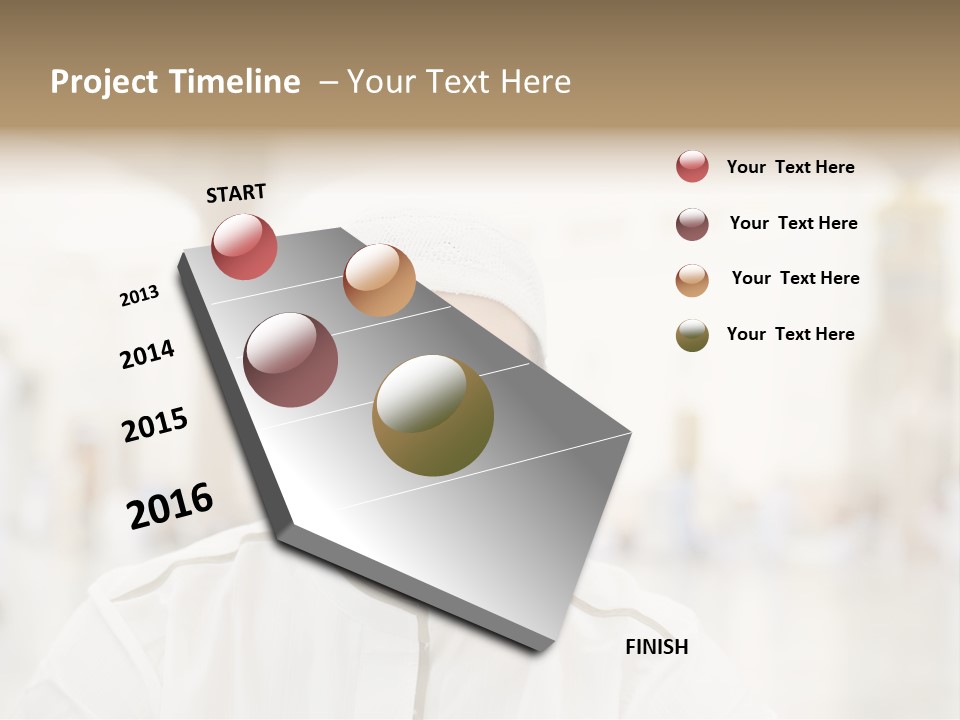 Project Timeline – Your Text Here

START

2013

2014

2015

2016

FINISH

Your Text Here

Your Text Here

Your Text Here

Your Text Here